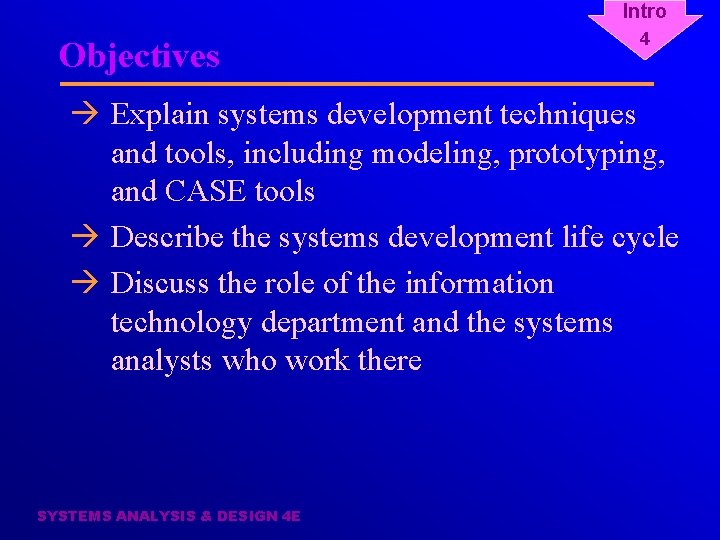 Intro
4

Objectives

→ Explain systems development techniques and tools, including modeling, prototyping, and CASE tools

→ Describe the systems development life cycle

→ Discuss the role of the information technology department and the systems analysts who work there

SYSTEMS ANALYSIS & DESIGN 4E